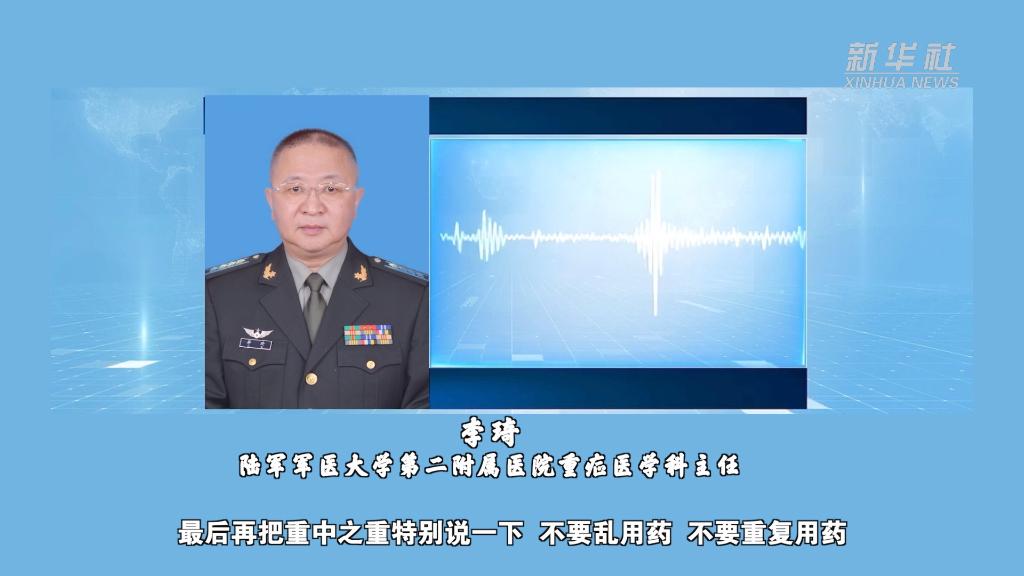 新华社
XINHUA NEWS

李琦
陆军军医大学第二附属医院重症医学科主任

最后再把重中之重特别说一下 不要乱用药 不要重复用药